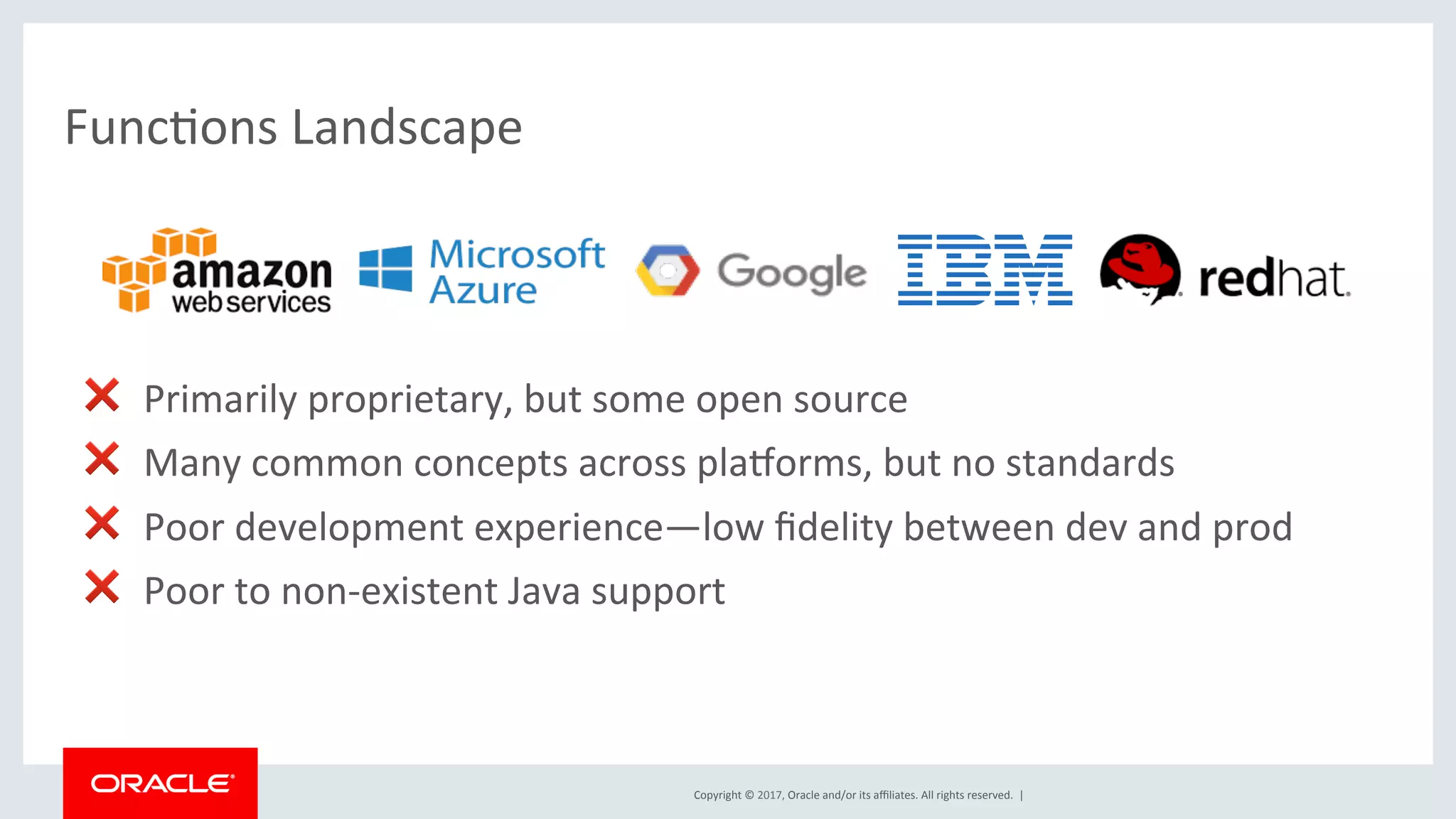 Functions Landscape

amazon web services

Microsoft Azure

Google

IBM

redhat.

Primarily proprietary, but some open source

Many common concepts across platforms, but no standards

Poor development experience—low fidelity between dev and prod

Poor to non-existent Java support

ORACLE

Copyright © 2017, Oracle and/or its affiliates. All rights reserved. |